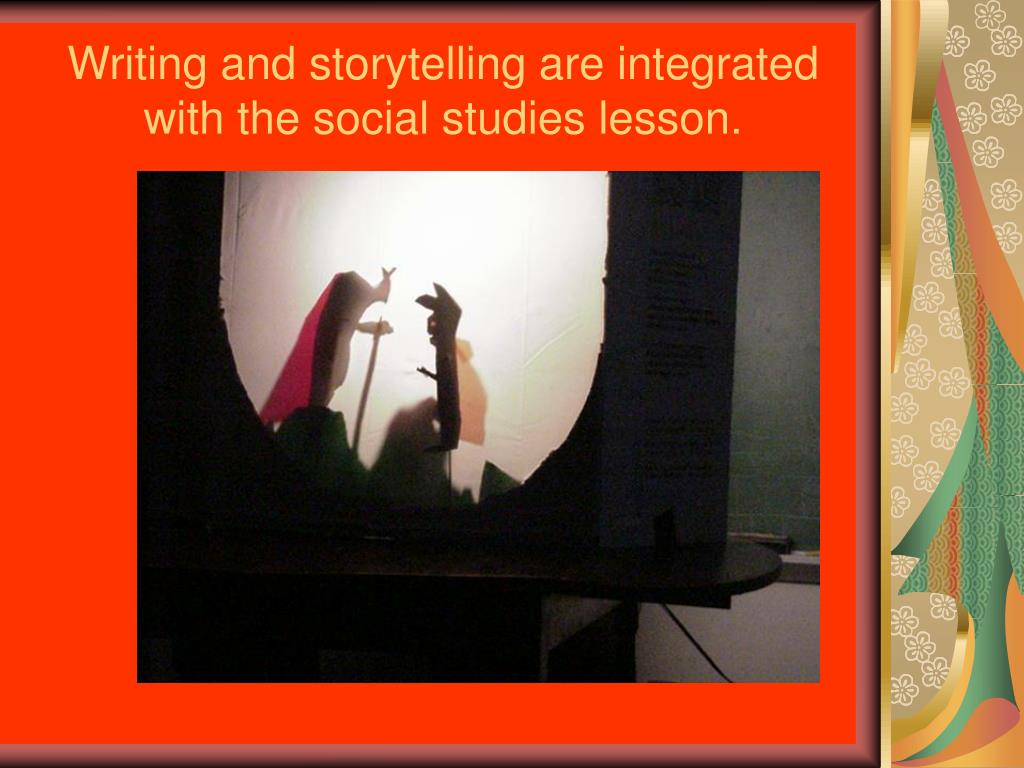 Writing and storytelling are integrated with the social studies lesson.